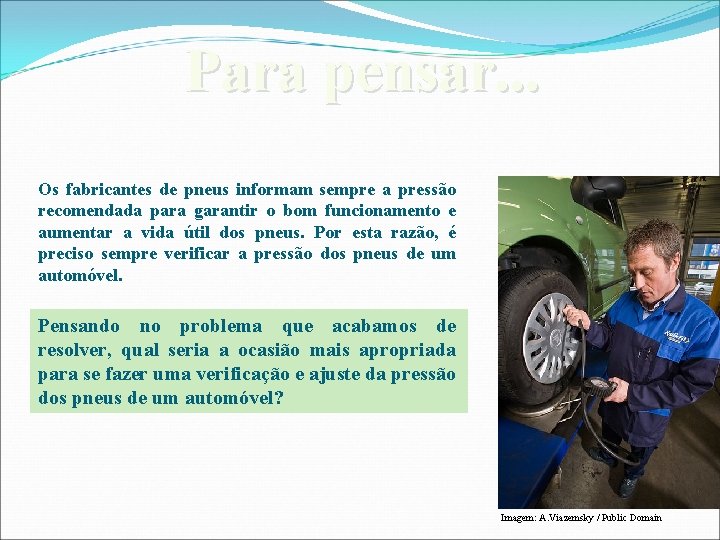 Para pensar...

Os fabricantes de pneus informam sempre a pressão recomendada para garantir o bom funcionamento e aumentar a vida útil dos pneus. Por esta razão, é preciso sempre verificar a pressão dos pneus de um automóvel.

Pensando no problema que acabamos de resolver, qual seria a ocasião mais apropriada para se fazer uma verificação e ajuste da pressão dos pneus de um automóvel?

Imagem: A.Viazemsky / Public Domain